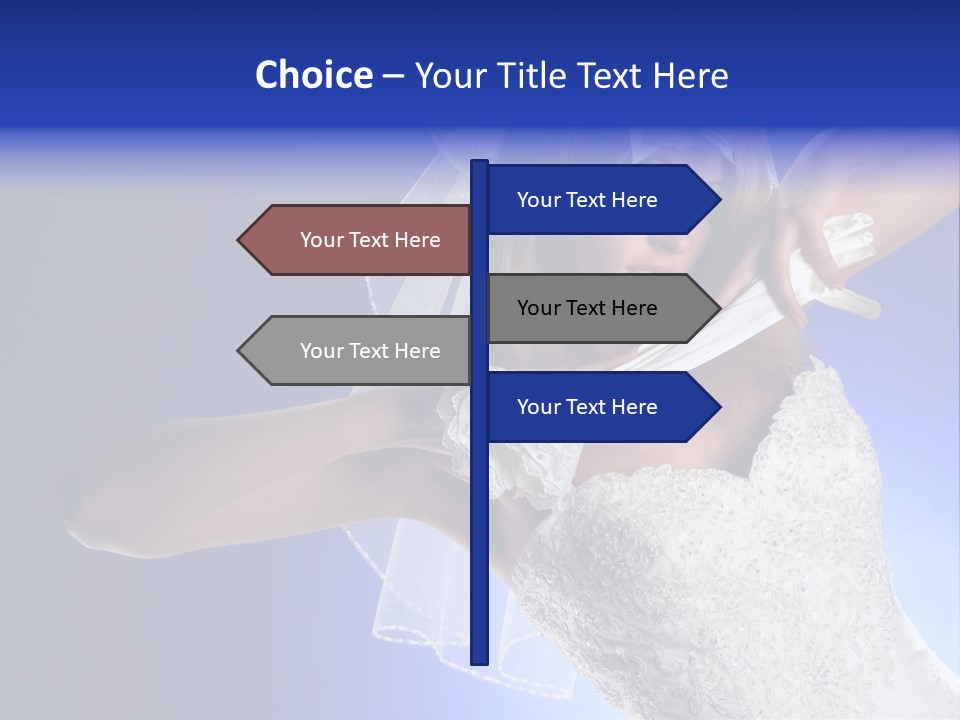 Choice – Your Title Text Here

Your Text Here

Your Text Here

Your Text Here

Your Text Here

Your Text Here